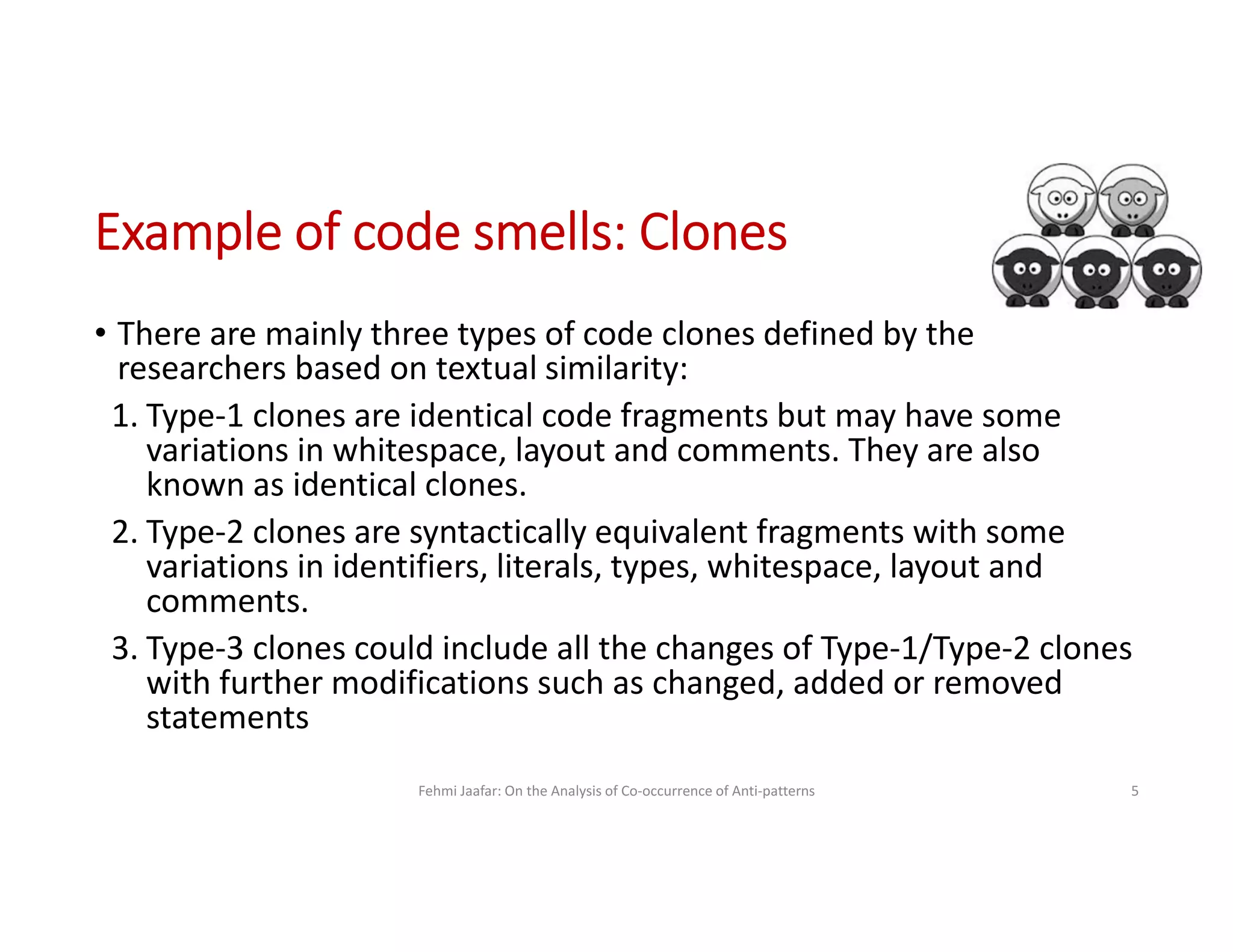 Example of code smells: Clones

• There are mainly three types of code clones defined by the researchers based on textual similarity:

1. Type-1 clones are identical code fragments but may have some variations in whitespace, layout and comments. They are also known as identical clones.

2. Type-2 clones are syntactically equivalent fragments with some variations in identifiers, literals, types, whitespace, layout and comments.

3. Type-3 clones could include all the changes of Type-1/Type-2 clones with further modifications such as changed, added or removed statements

Fehmi Jaafar: On the Analysis of Co-occurrence of Anti-patterns

5